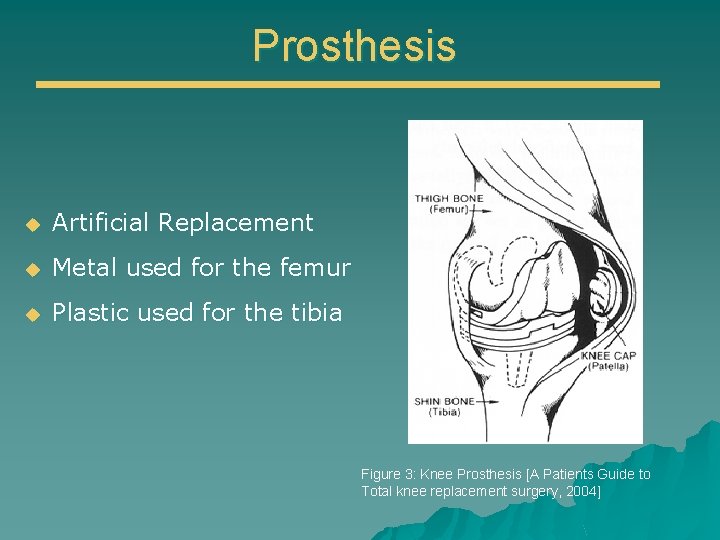 Prosthesis

Artificial Replacement

Metal used for the femur

Plastic used for the tibia

THIGH BONE (Femur)

KNEE CAP (Patella)

SHIN BONE (Tibia)

Figure 3: Knee Prosthesis [A Patients Guide to Total knee replacement surgery, 2004]